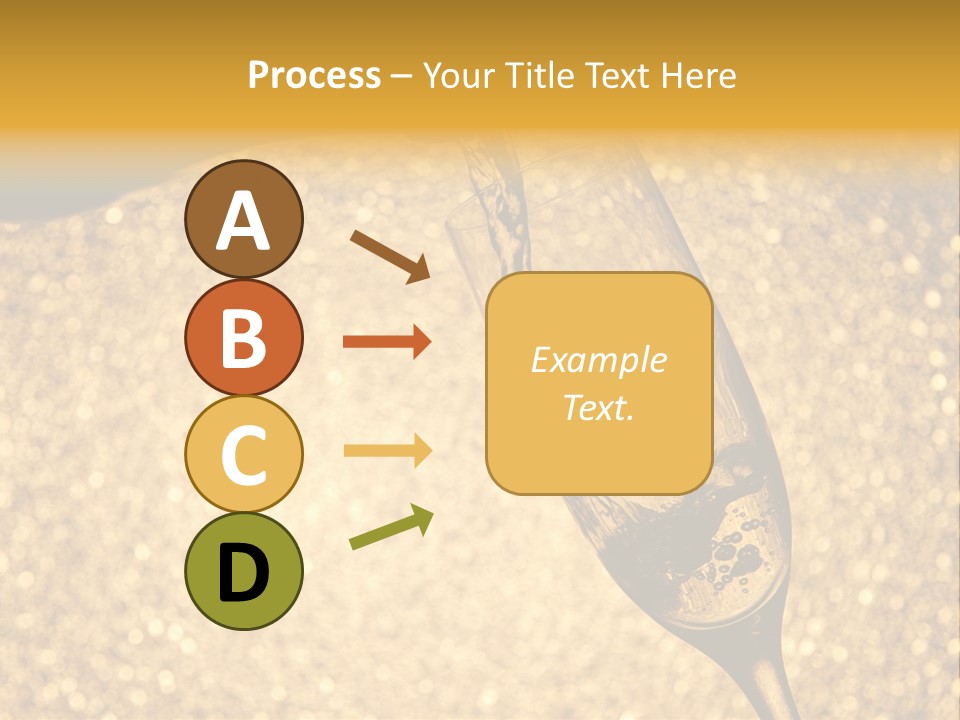 Process – Your Title Text Here

A

B

C

D

Example Text.